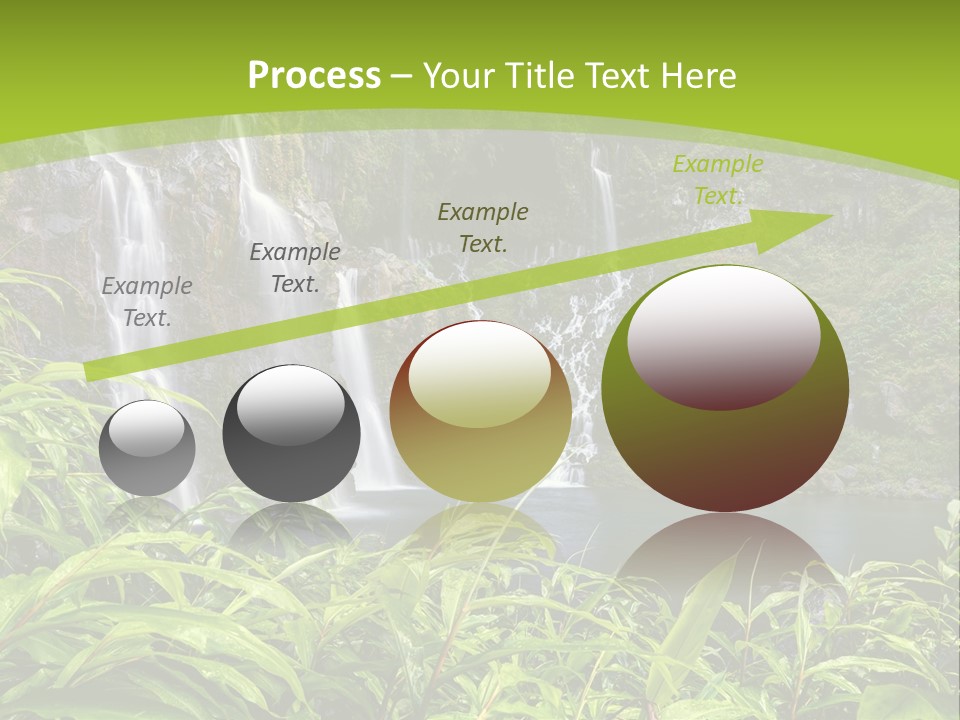 Process – Your Title Text Here

Example Text.

Example Text.

Example Text.

Example Text.